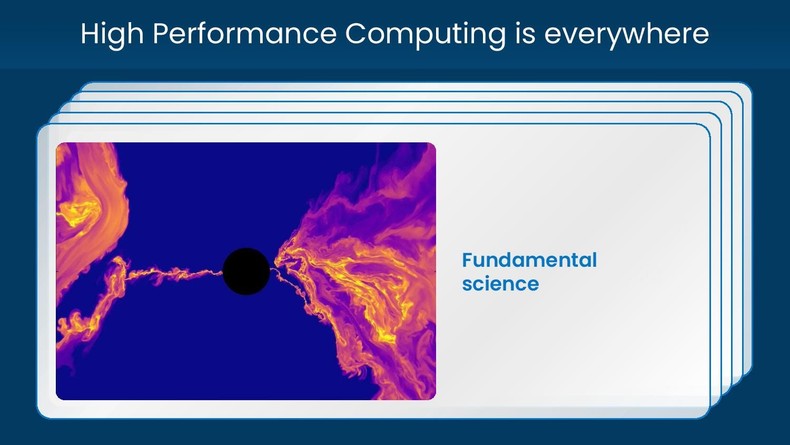 High Performance Computing is everywhere

Fundamental science